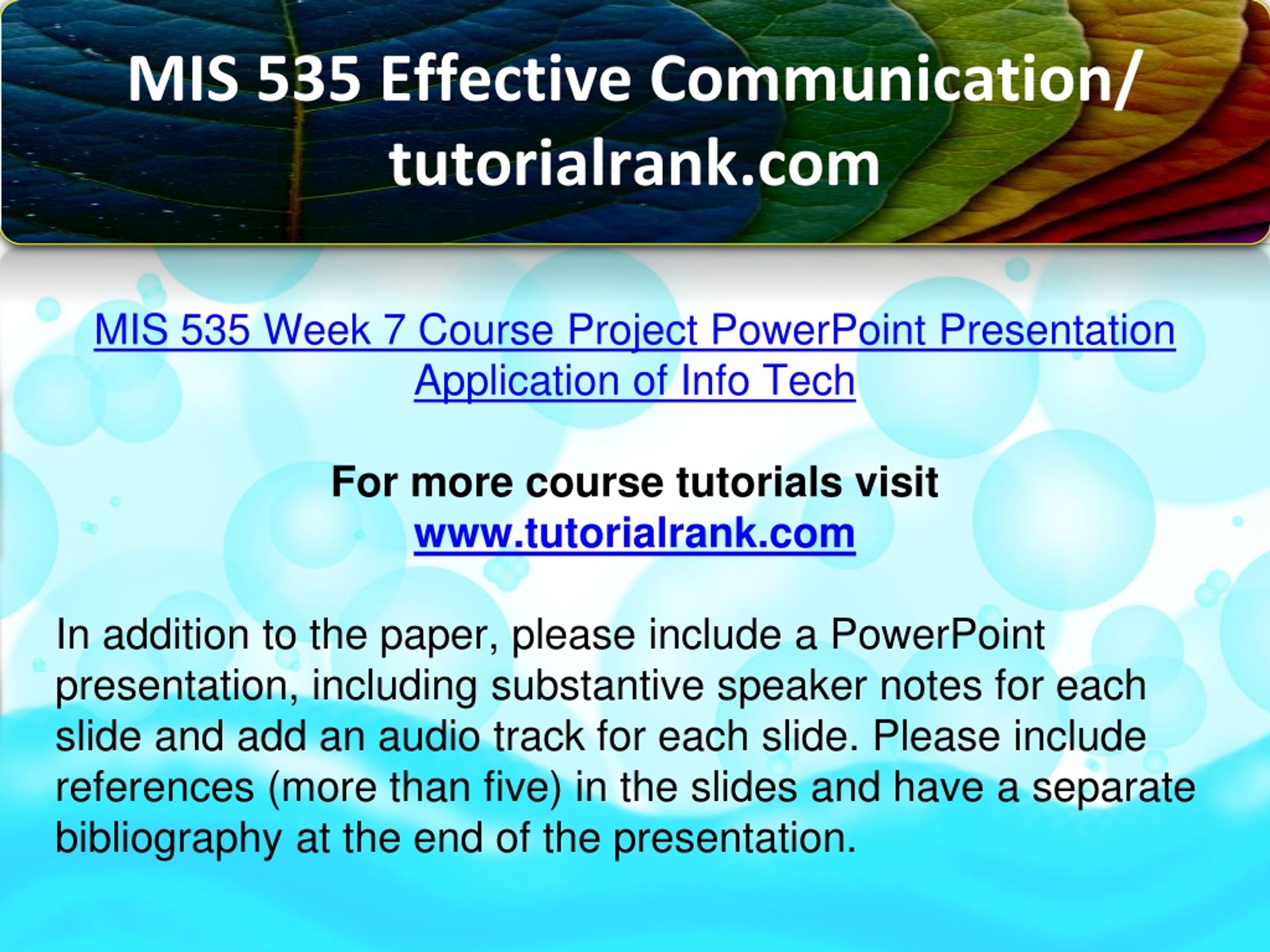 MIS 535 Effective Communication/ tutorialrank.com

MIS 535 Week 7 Course Project PowerPoint Presentation Application of Info Tech

For more course tutorials visit
www.tutorialrank.com

In addition to the paper, please include a PowerPoint presentation, including substantive speaker notes for each slide and add an audio track for each slide. Please include references (more than five) in the slides and have a separate bibliography at the end of the presentation.